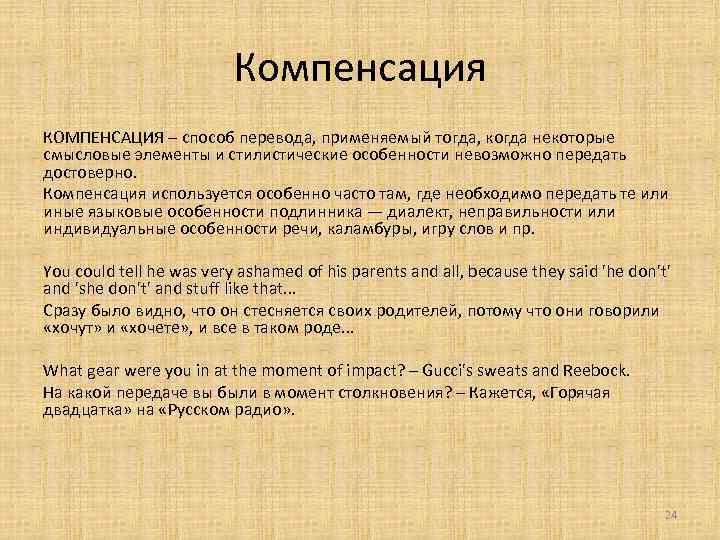 Компенсация

КОМПЕНСАЦИЯ – способ перевода, применяемый тогда, когда некоторые смысловые элементы и стилистические особенности невозможно передать достоверно.

Компенсация используется особенно часто там, где необходимо передать те или иные языковые особенности подлинника — диалект, неправильности или индивидуальные особенности речи, каламбуры, игру слов и пр.

You could tell he was very ashamed of his parents and all, because they said 'he don't' and 'she don't' and stuff like that...

Сразу было видно, что он стесняется своих родителей, потому что они говорили «хочут» и «хочете», и все в таком роде...

What gear were you in at the moment of impact? – Gucci's sweats and Reebock.

На какой передаче вы были в момент столкновения? – Кажется, «Горячая двадцатка» на «Русском радио».

24